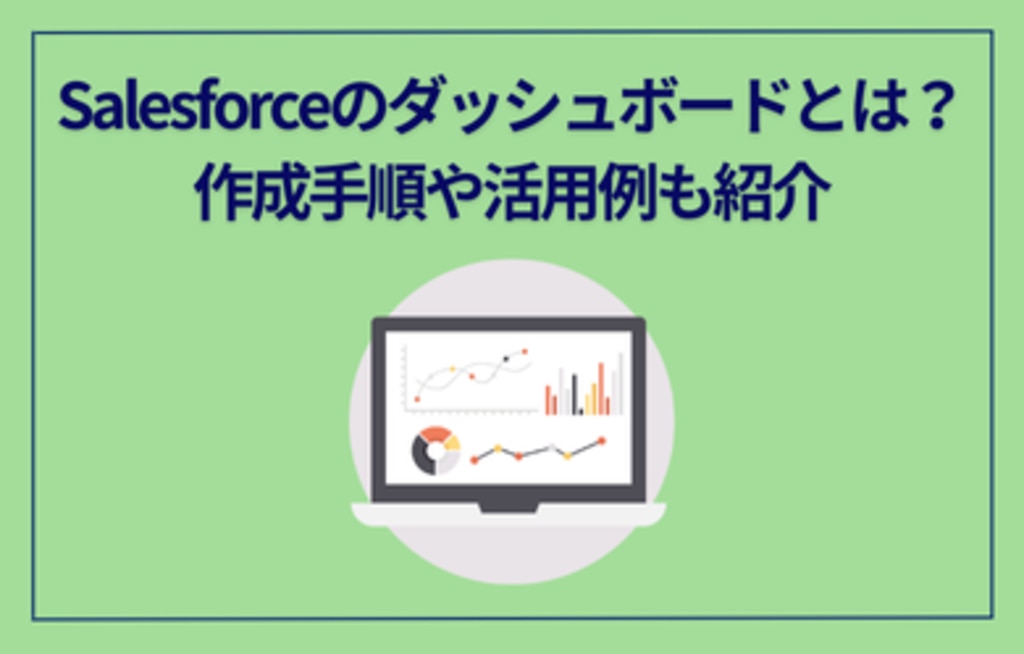 Salesforceのダッシュボードとは？
作成手順や活用例も紹介